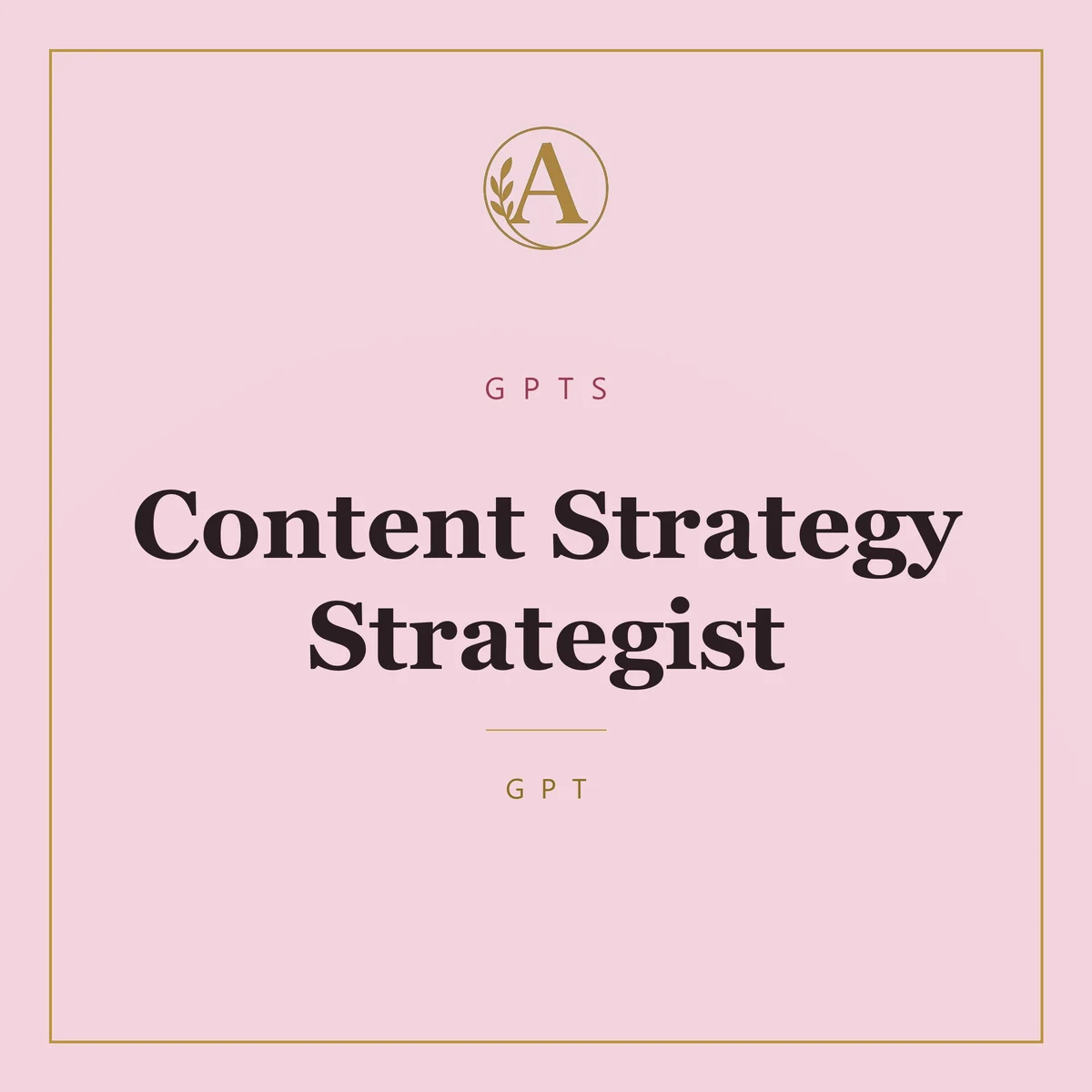 A

GPTS

Content Strategy Strategist

GPT